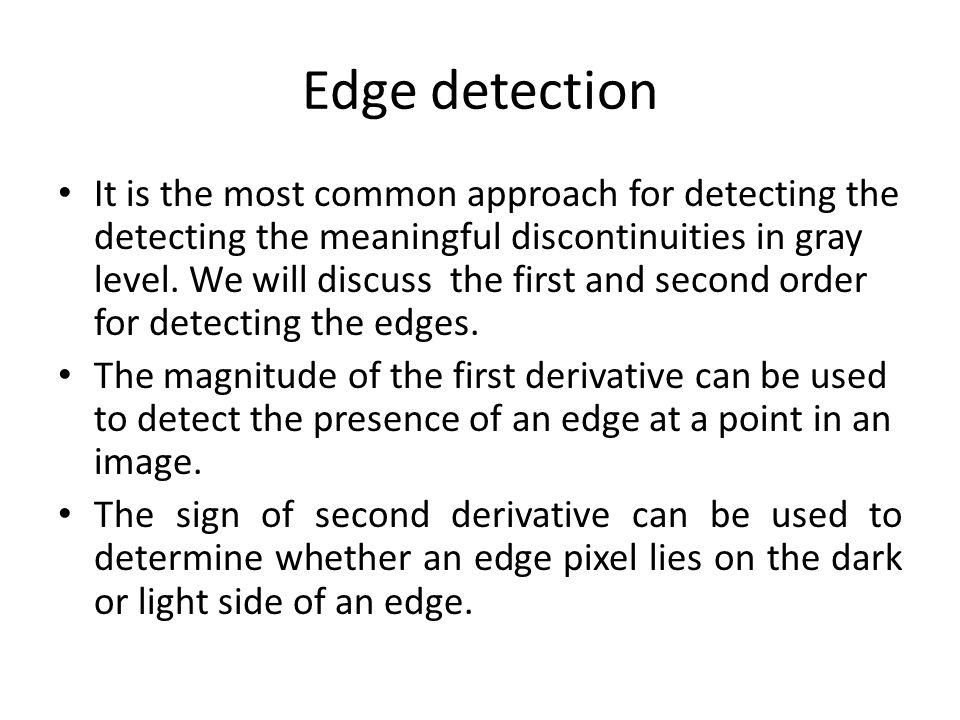 Edge detection

• It is the most common approach for detecting the detecting the meaningful discontinuities in gray level. We will discuss the first and second order for detecting the edges.

• The magnitude of the first derivative can be used to detect the presence of an edge at a point in an image.

• The sign of second derivative can be used to determine whether an edge pixel lies on the dark or light side of an edge.